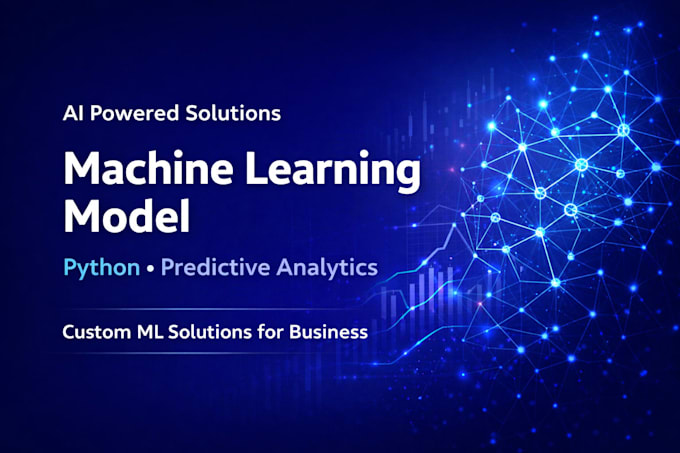 AI Powered Solutions

Machine Learning Model

Python • Predictive Analytics

Custom ML Solutions for Business